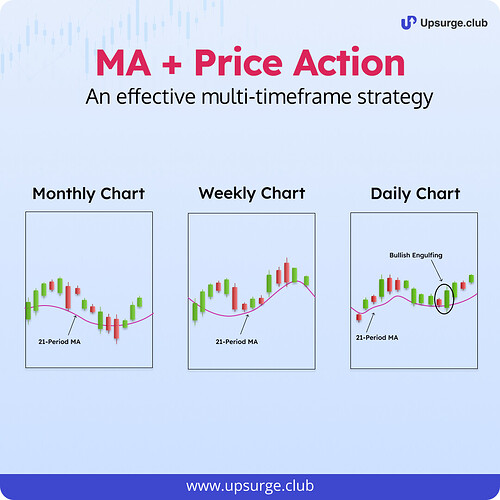 Upsurge.club

MA + Price Action

An effective multi-timeframe strategy

Monthly Chart

21-Period MA

Weekly Chart

21-Period MA

Daily Chart

Bullish Engulfing

21-Period MA

www.upsurge.club